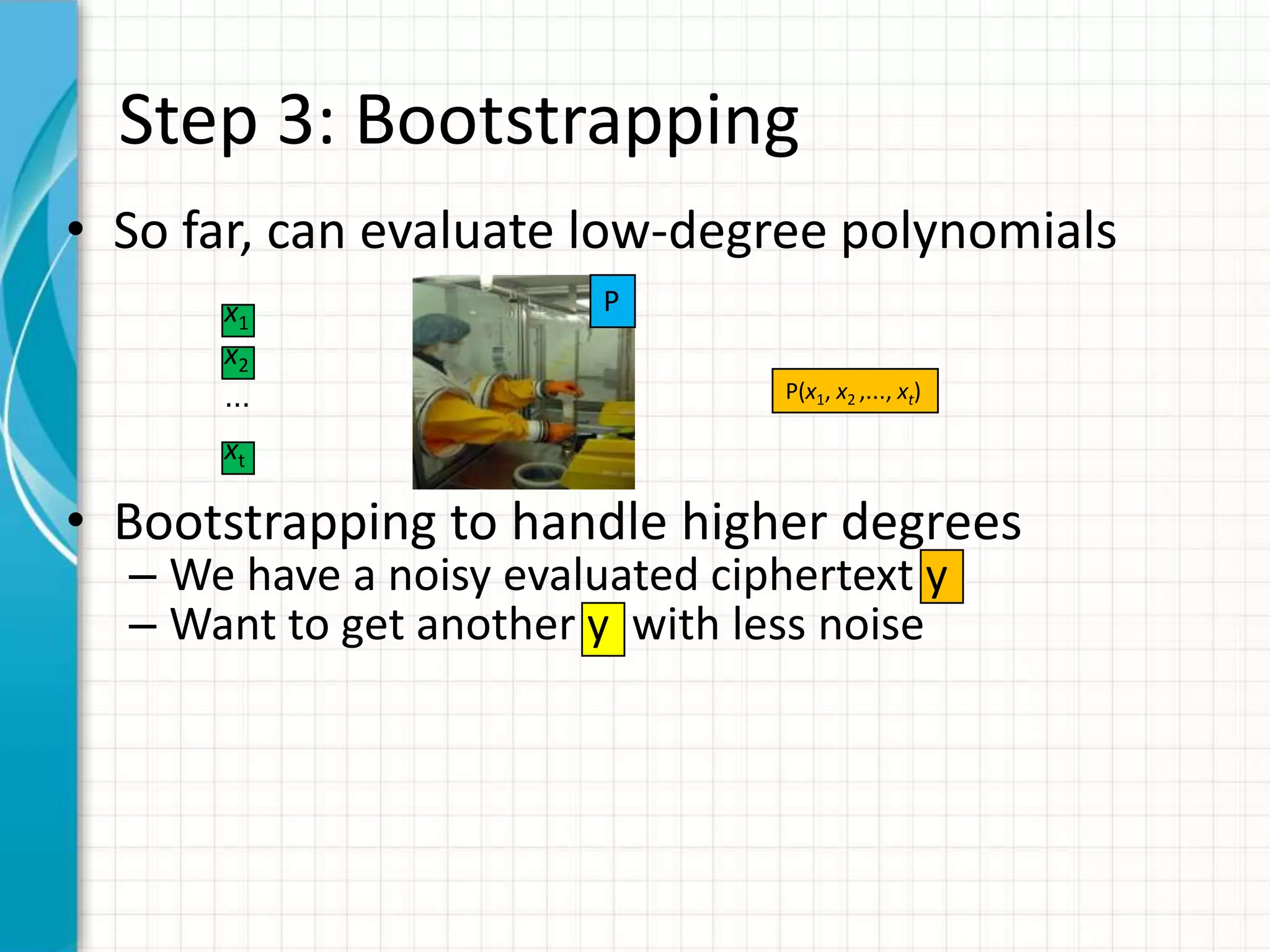 Step 3: Bootstrapping

• So far, can evaluate low-degree polynomials

$x_1$
$x_2$
…
$x_t$

P

$P(x_1, x_2, \ldots, x_t)$

• Bootstrapping to handle higher degrees
– We have a noisy evaluated ciphertext y
– Want to get another y with less noise